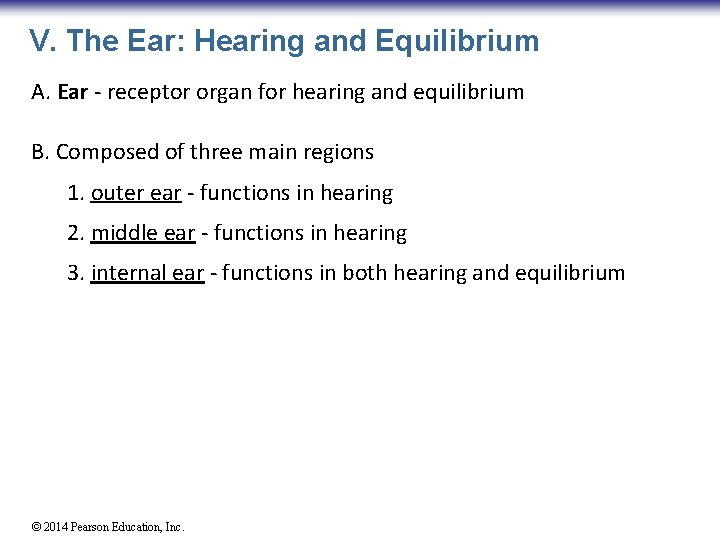 V. The Ear: Hearing and Equilibrium

A. Ear - receptor organ for hearing and equilibrium

B. Composed of three main regions

1. outer ear - functions in hearing

2. middle ear - functions in hearing

3. internal ear - functions in both hearing and equilibrium

© 2014 Pearson Education, Inc.